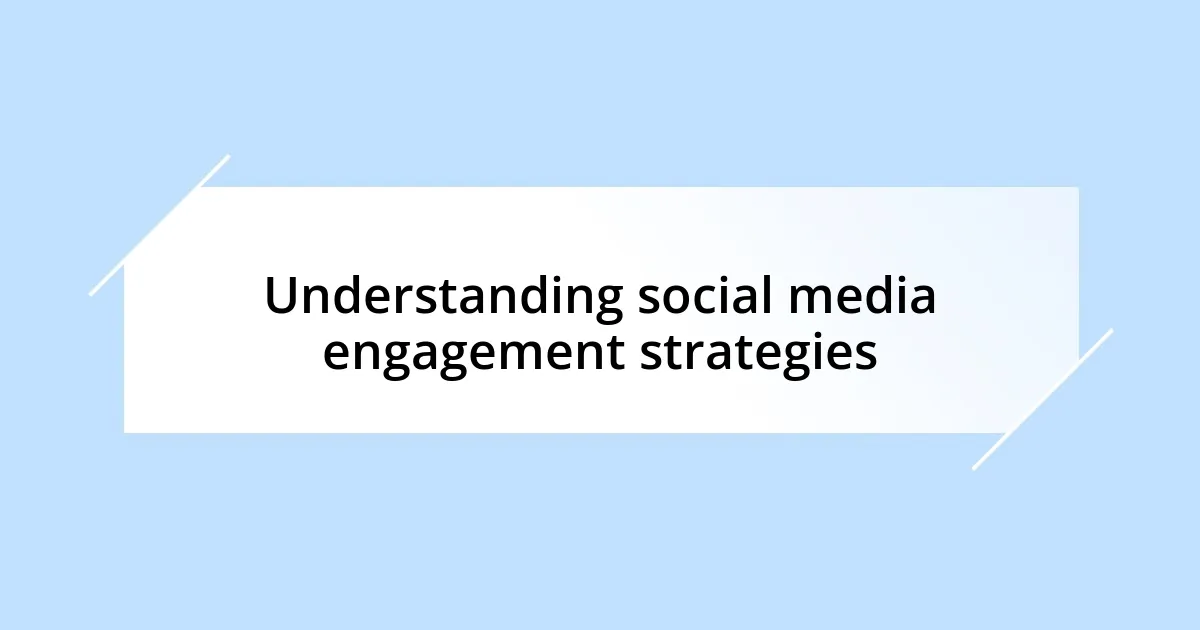 Understanding social media engagement strategies